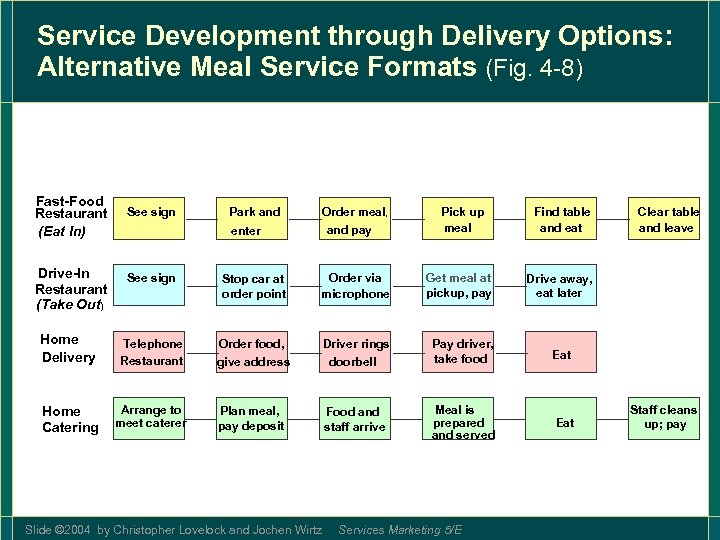 Service Development through Delivery Options: Alternative Meal Service Formats (Fig. 4-8)

Fast-Food Restaurant (Eat In)
See sign
Park and enter
Order meal, and pay
Pick up meal
Find table and eat
Clear table and leave

Drive-In Restaurant (Take Out)
See sign
Stop car at order point
Order via microphone
Get meal at pickup, pay
Drive away, eat later

Home Delivery
Telephone Restaurant
Order food, give address
Driver rings doorbell
Pay driver, take food
Eat

Home Catering
Arrange to meet caterer
Plan meal, pay deposit
Food and staff arrive
Meal is prepared and served
Eat
Staff cleans up; pay

Slide ©2004 by Christopher Lovelock and Jochen Wirtz Services Marketing 5/E